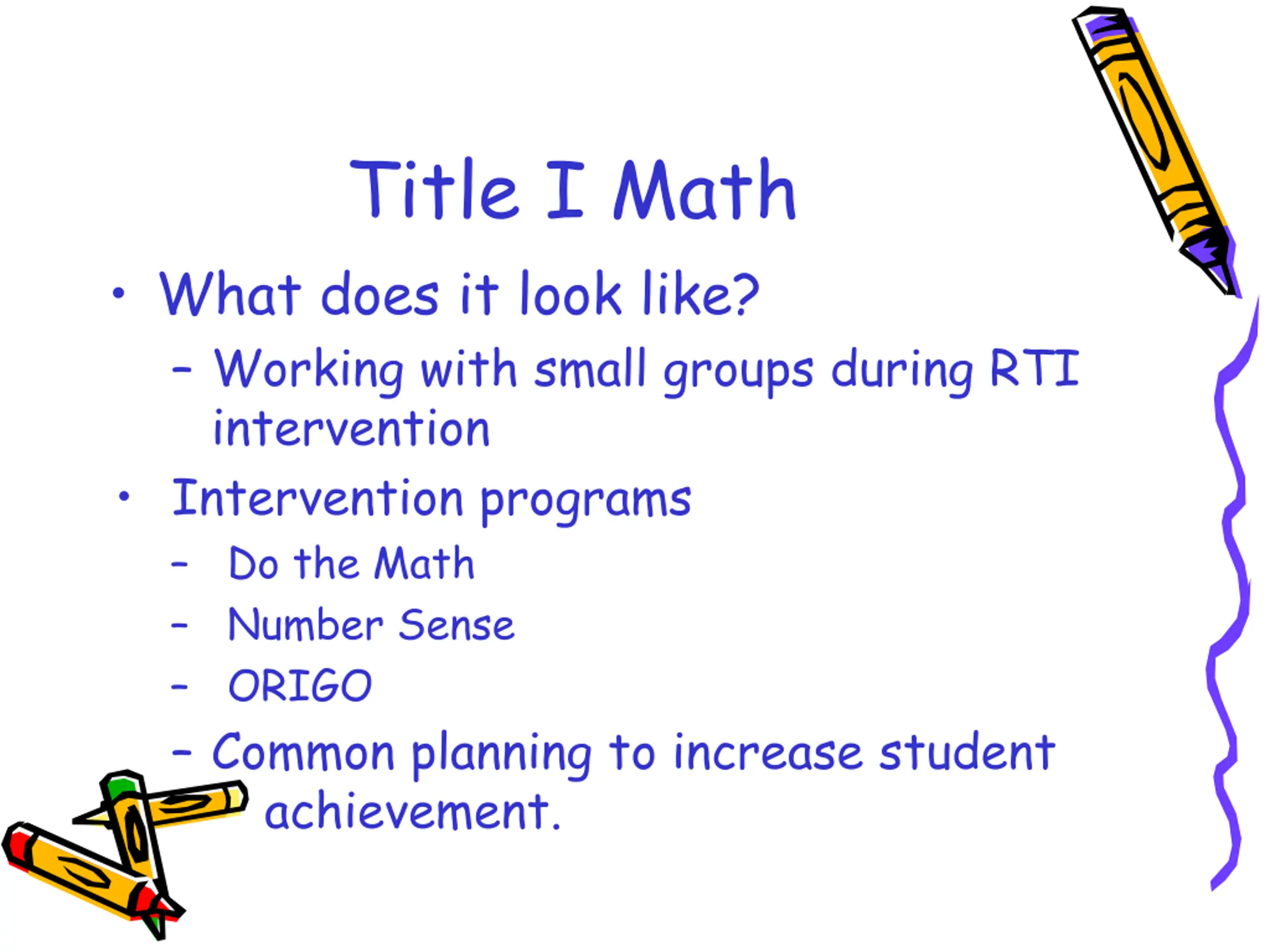 Title I Math

• What does it look like?
– Working with small groups during RTI intervention
• Intervention programs
– Do the Math
– Number Sense
– ORIGO
– Common planning to increase student achievement.